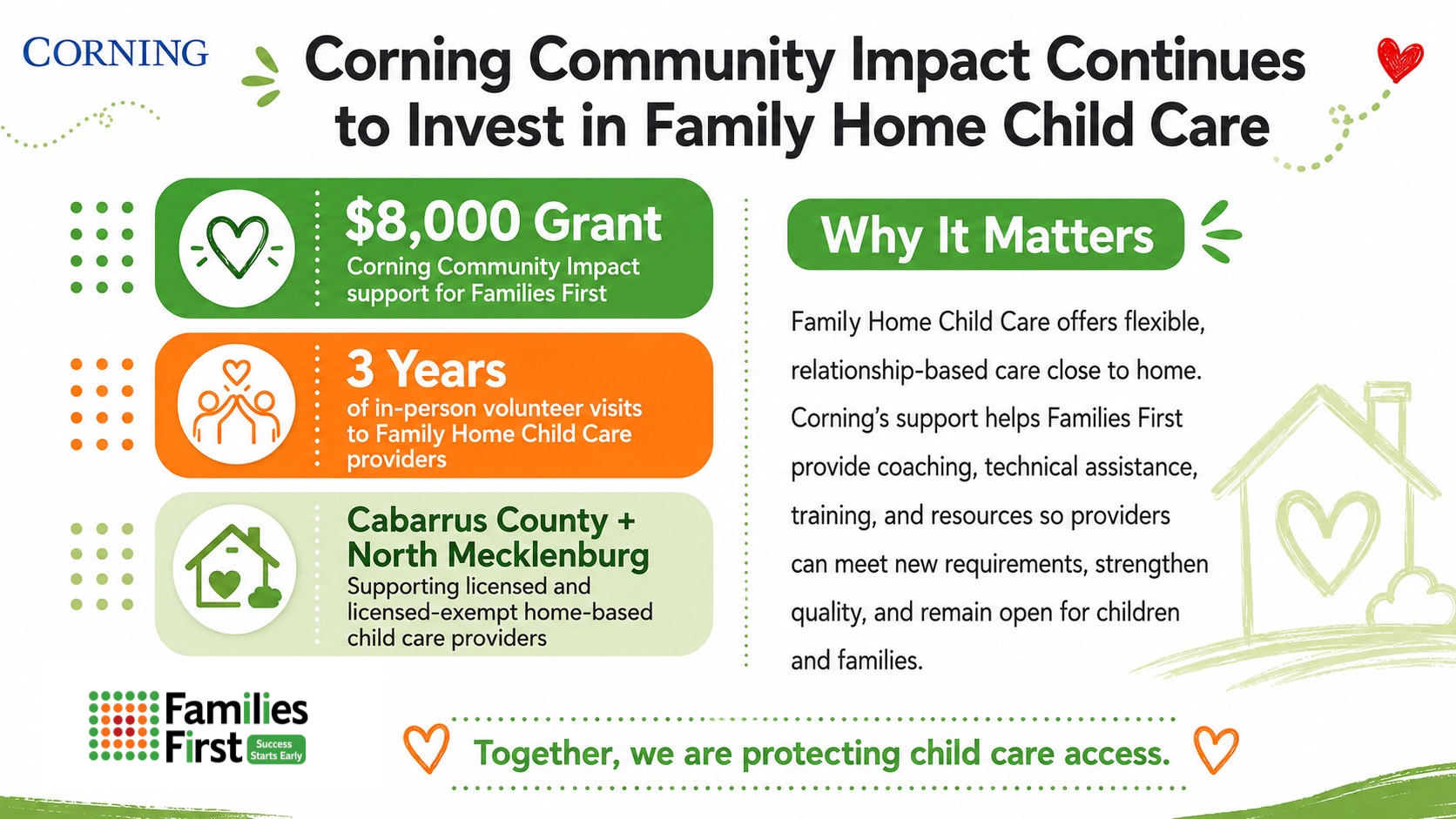 CORNING

Corning Community Impact Continues to Invest in Family Home Child Care

$8,000 Grant
Corning Community Impact support for Families First

3 Years
of in-person volunteer visits to Family Home Child Care providers

Cabarrus County + North Mecklenburg
Supporting licensed and licensed-exempt home-based child care providers

Why It Matters

Family Home Child Care offers flexible, relationship-based care close to home. Corning's support helps Families First provide coaching, technical assistance, training, and resources so providers can meet new requirements, strengthen quality, and remain open for children and families.

Families First Success Starts Early

Together, we are protecting child care access.